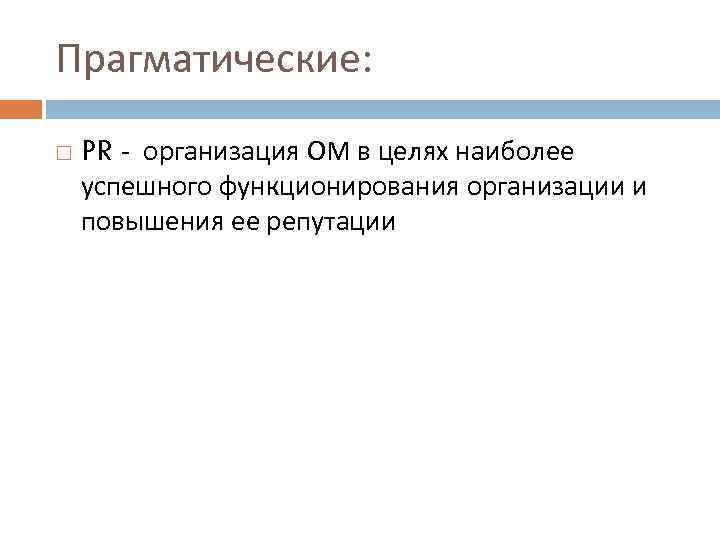 Прагматические:

PR - организация ОМ в целях наиболее успешного функционирования организации и повышения ее репутации